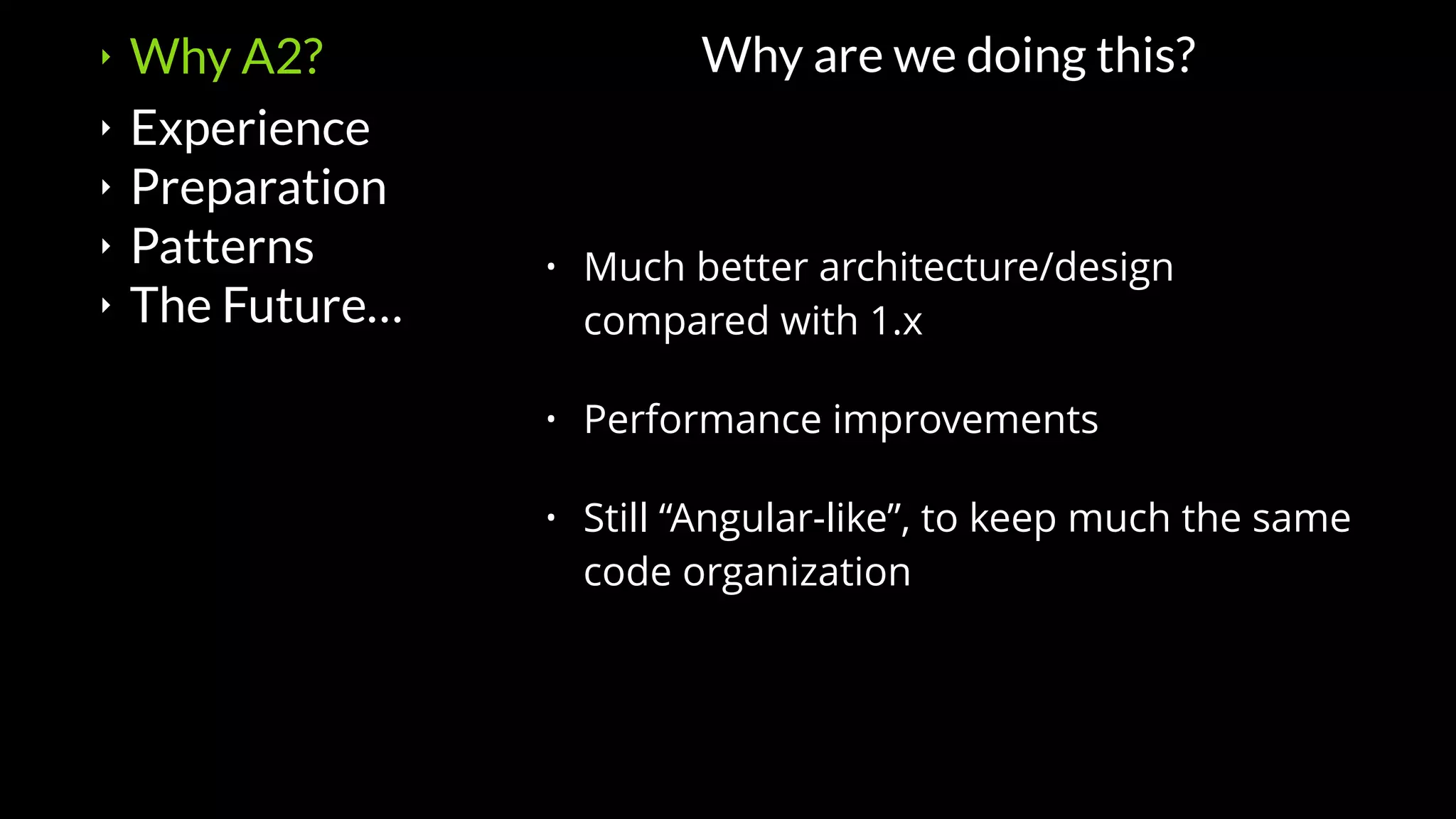 ‣ Why A2?
‣ Experience
‣ Preparation
‣ Patterns
‣ The Future…

Why are we doing this?

• Much better architecture/design compared with 1.x

• Performance improvements

• Still “Angular-like”, to keep much the same code organization